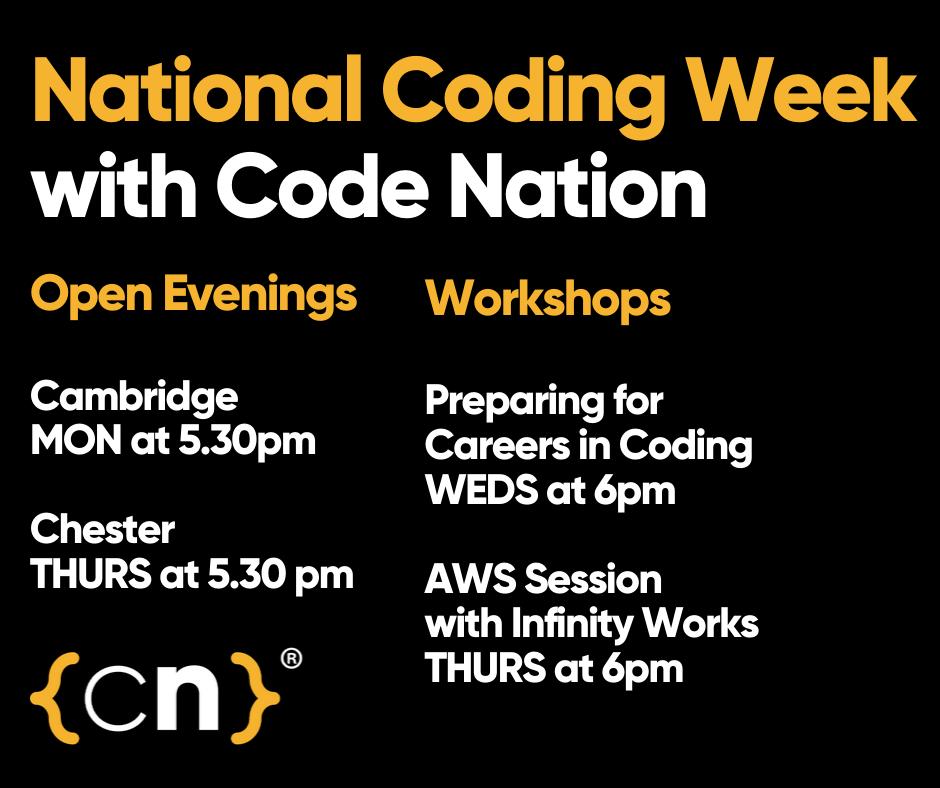 National Coding Week
with Code Nation

Open Evenings

Cambridge
MON at 5.30pm

Chester
THURS at 5.30 pm

{cn}®

Workshops

Preparing for
Careers in Coding
WEDS at 6pm

AWS Session
with Infinity Works
THURS at 6pm